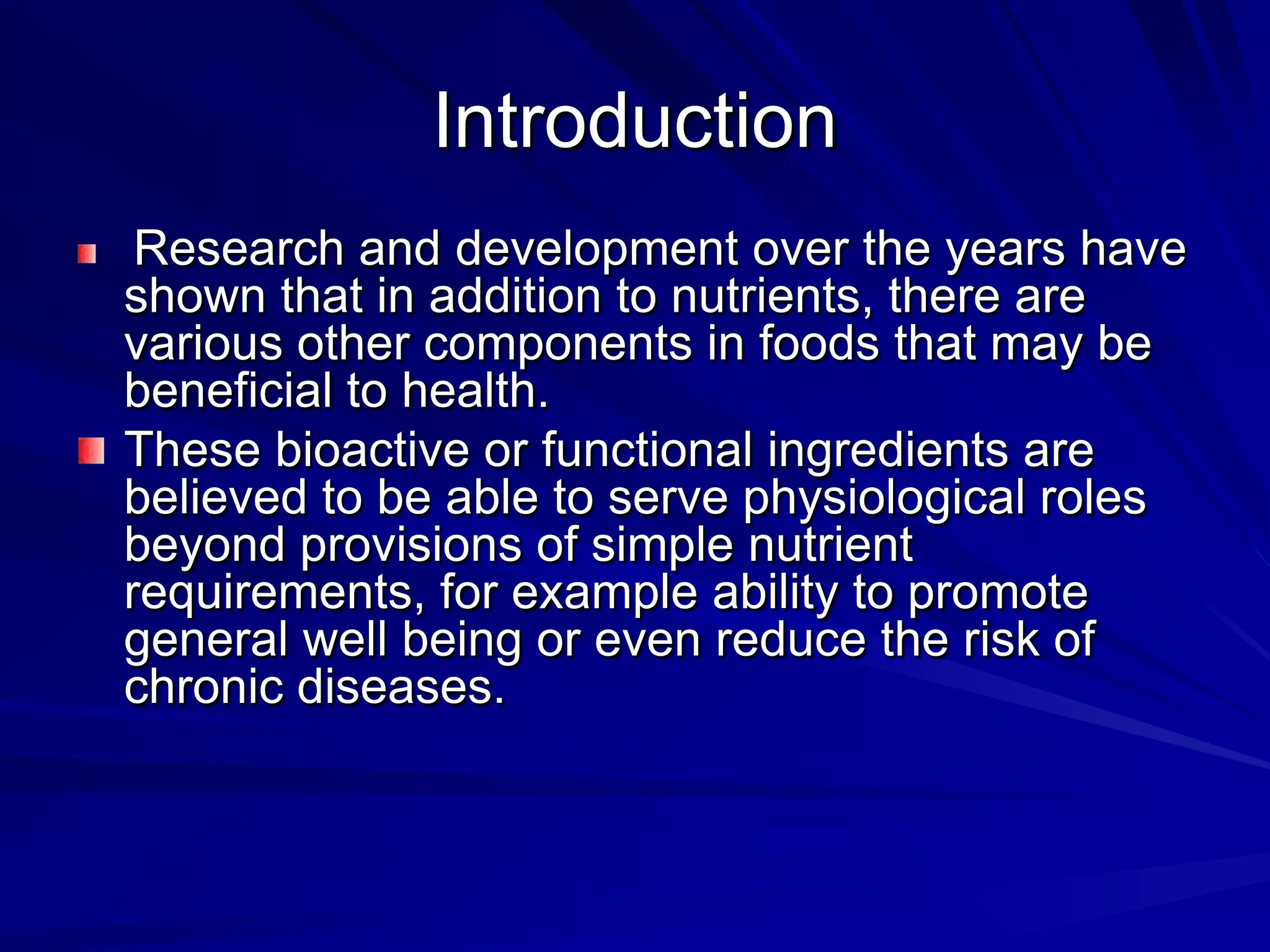 Introduction

- Research and development over the years have shown that in addition to nutrients, there are various other components in foods that may be beneficial to health.
- These bioactive or functional ingredients are believed to be able to serve physiological roles beyond provisions of simple nutrient requirements, for example ability to promote general well being or even reduce the risk of chronic diseases.